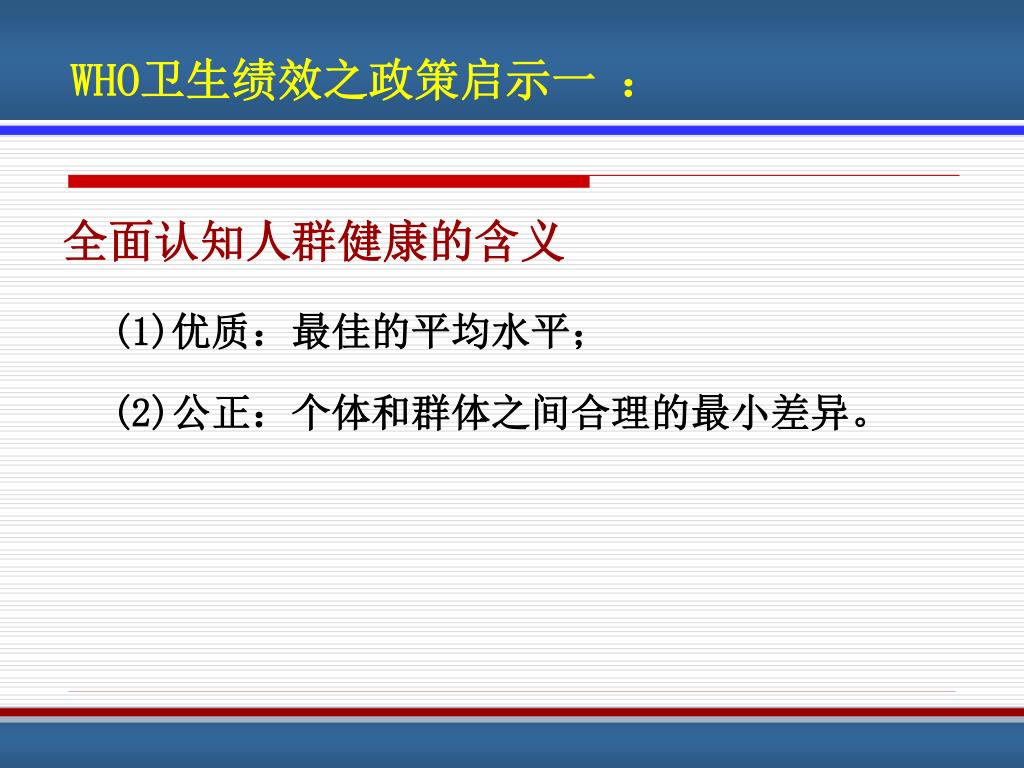 WHO卫生绩效之政策启示一 ：

全面认知人群健康的含义

(1)优质：最佳的平均水平；

(2)公正：个体和群体之间合理的最小差异。